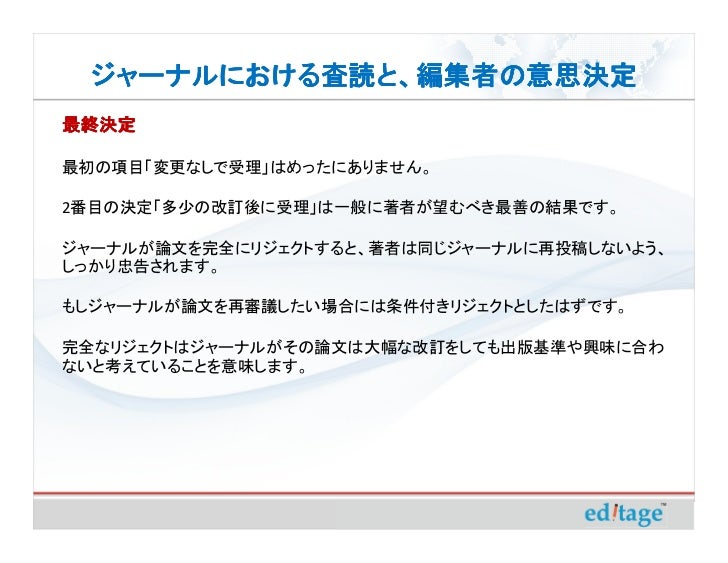 ジャーナルにおける査読と、編集者の意思決定

最終決定

最初の項目「変更なしで受理」はめったにありません。

2番目の決定「多少の改訂後に受理」は一般に著者が望むべき最善の結果です。

ジャーナルが論文を完全にリジェクトすると、著者は同じジャーナルに再投稿しないよう、しっかり忠告されます。

もしジャーナルが論文を再審議したい場合には条件付きリジェクトとしたはずです。

完全なリジェクトはジャーナルがその論文は大幅な改訂をしても出版基準や興味に合わないと考えていることを意味します。

editage™